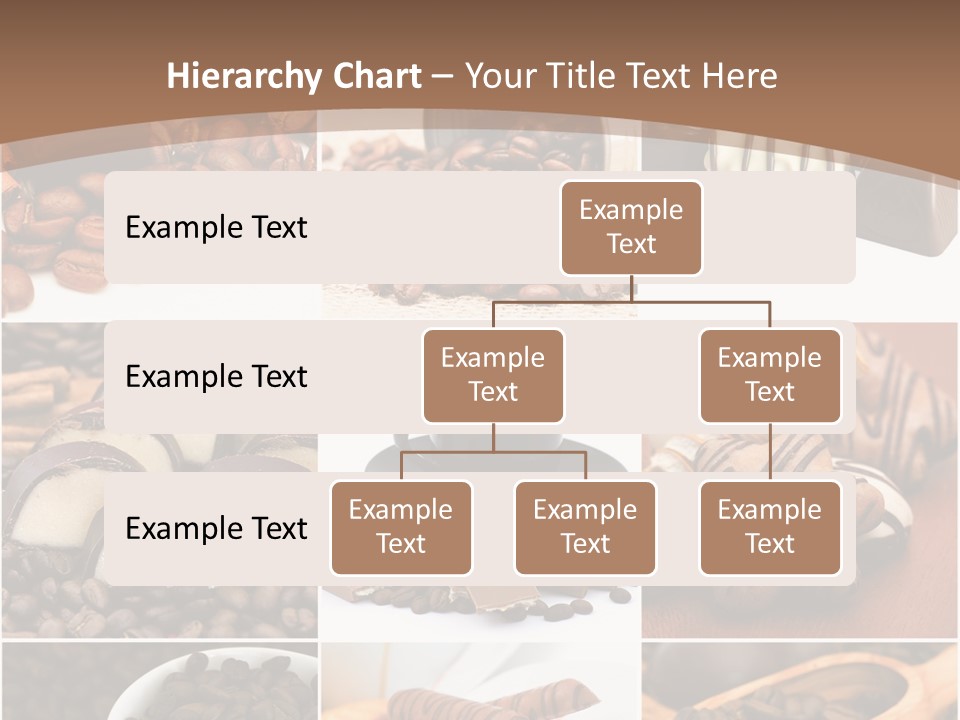 Hierarchy Chart – Your Title Text Here

Example Text

Example Text

Example Text

Example Text

Example Text

Example Text

Example Text

Example Text

Example Text